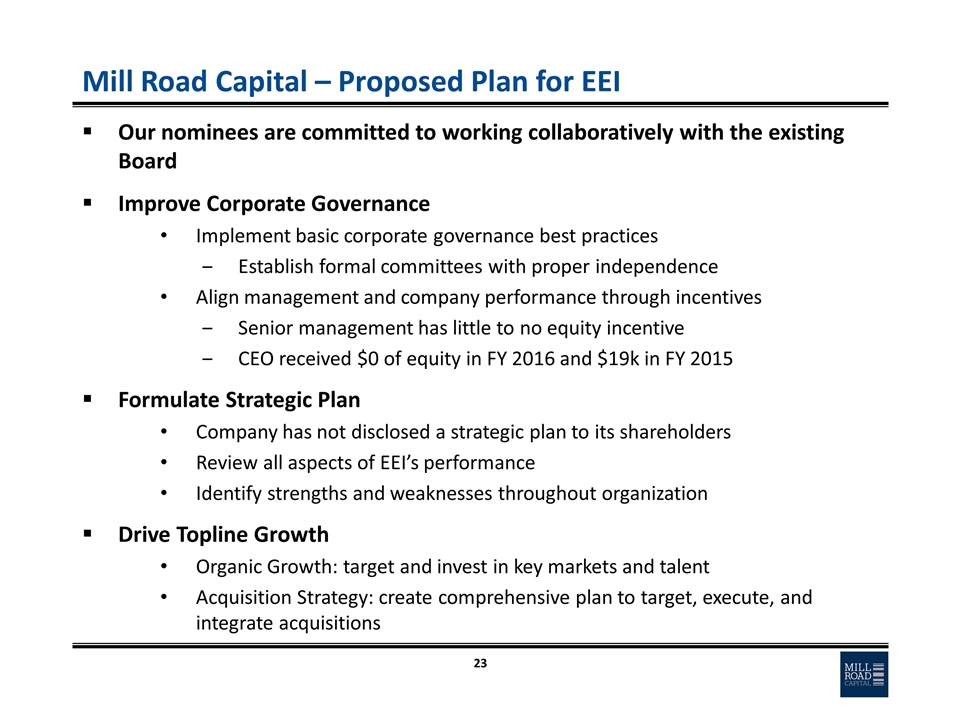 Mill Road Capital – Proposed Plan for EEI

▪ Our nominees are committed to working collaboratively with the existing Board

▪ Improve Corporate Governance
• Implement basic corporate governance best practices
‒ Establish formal committees with proper independence
• Align management and company performance through incentives
‒ Senior management has little to no equity incentive
‒ CEO received \$0 of equity in FY 2016 and \$19k in FY 2015

▪ Formulate Strategic Plan
• Company has not disclosed a strategic plan to its shareholders
• Review all aspects of EEI's performance
• Identify strengths and weaknesses throughout organization

▪ Drive Topline Growth
• Organic Growth: target and invest in key markets and talent
• Acquisition Strategy: create comprehensive plan to target, execute, and integrate acquisitions

23

MILL ROAD CAPITAL